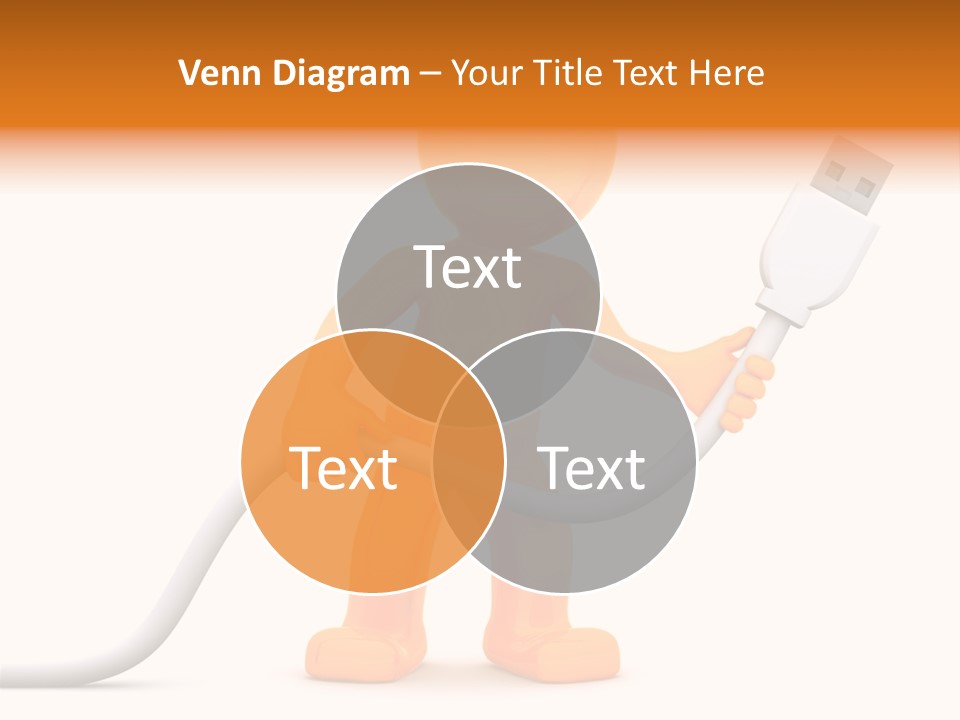 Venn Diagram – Your Title Text Here

Text

Text

Text